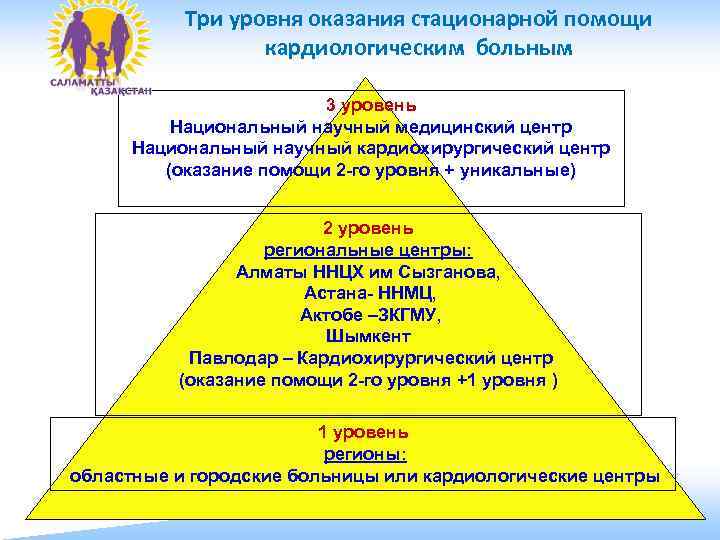 САЛАМАТТЫ ҚАЗАҚСТАН

Три уровня оказания стационарной помощи кардиологическим больным

3 уровень
Национальный научный медицинский центр
Национальный научный кардиохирургический центр
(оказание помощи 2-го уровня + уникальные)

2 уровень
региональные центры:
Алматы ННЦХ им Сызганова,
Астана- ННМЦ,
Актобе –ЗКГМУ,
Шымкент
Павлодар – Кардиохирургический центр
(оказание помощи 2-го уровня +1 уровня )

1 уровень
регионы:
областные и городские больницы или кардиологические центры